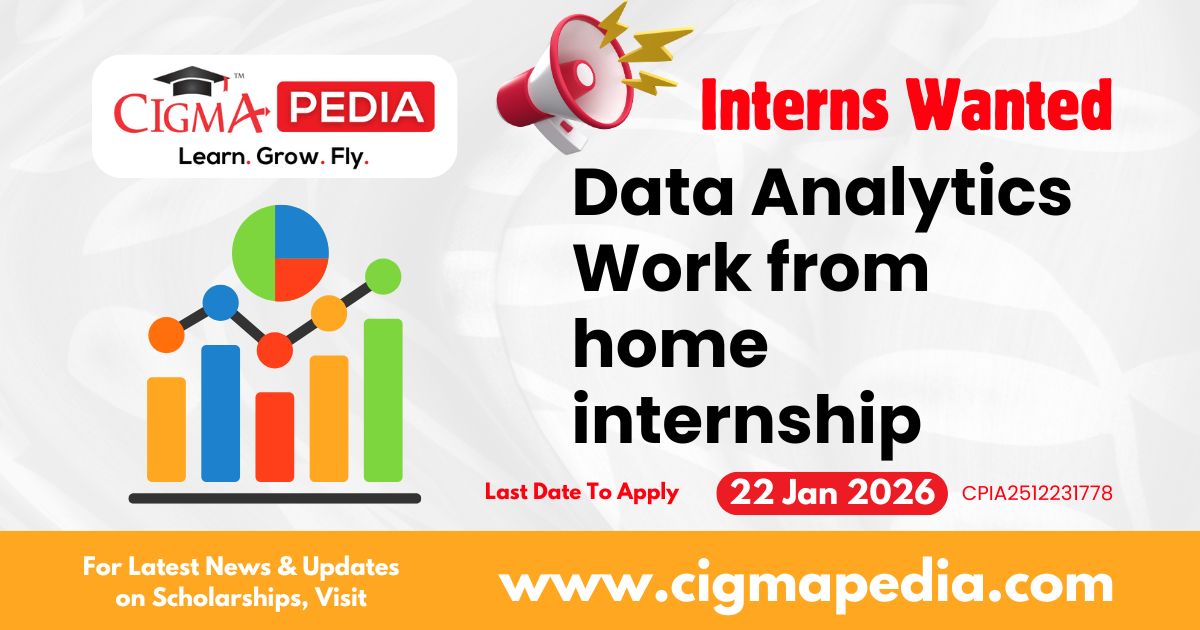 CIGMA PEDIA™
Learn. Grow. Fly.

Interns Wanted

Data Analytics Work from home internship

Last Date To Apply 22 Jan 2026 CPIA2512231778

For Latest News & Updates on Scholarships, Visit

www.cigmapedia.com